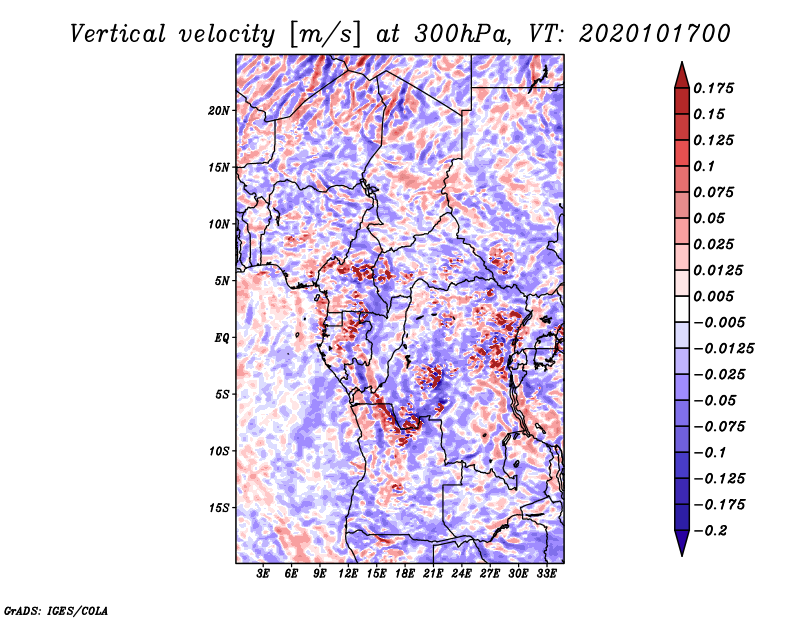 Vertical velocity [m/s] at 300hPa, VT: 2020101700

20N
15N
10N
5N
EQ
5S
10S
15S

3E 6E 9E 12E 15E 18E 21E 24E 27E 30E 33E

0.175
0.15
0.125
0.1
0.075
0.05
0.025
0.0125
0.005
−0.005
−0.0125
−0.025
−0.05
−0.075
−0.1
−0.125
−0.175
−0.2

GrADS: IGES/COLA